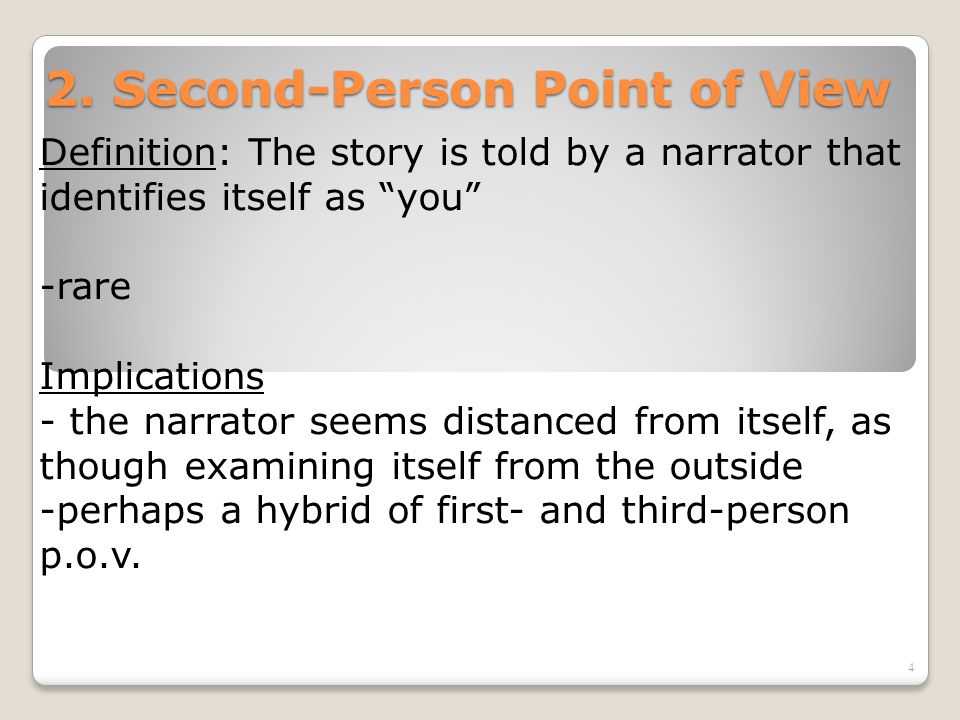 2. Second-Person Point of View

Definition: The story is told by a narrator that identifies itself as “you”

-rare

Implications
- the narrator seems distanced from itself, as though examining itself from the outside
-perhaps a hybrid of first- and third-person p.o.v.

4